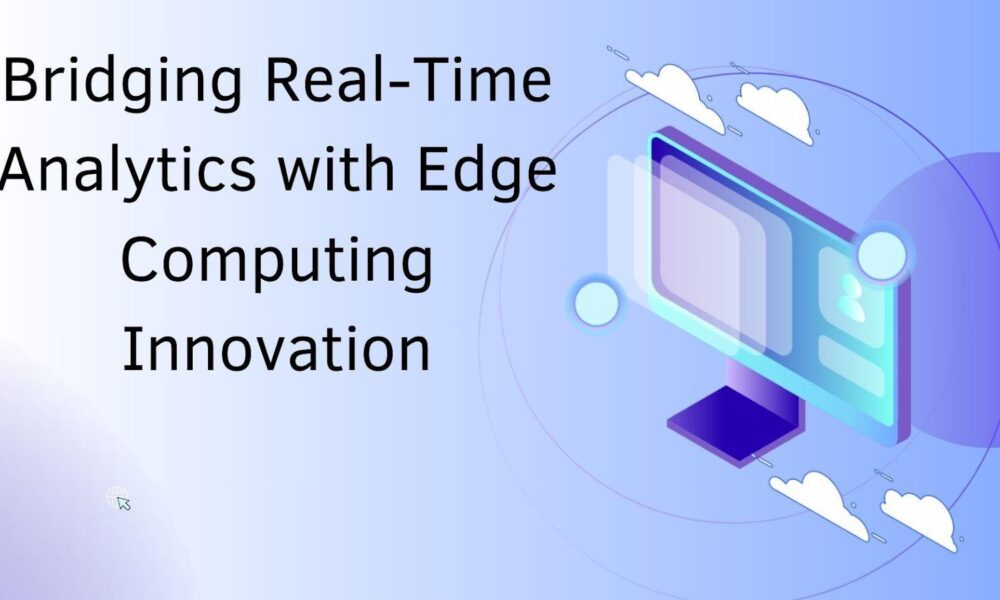 Bridging Real-Time Analytics with Edge Computing Innovation